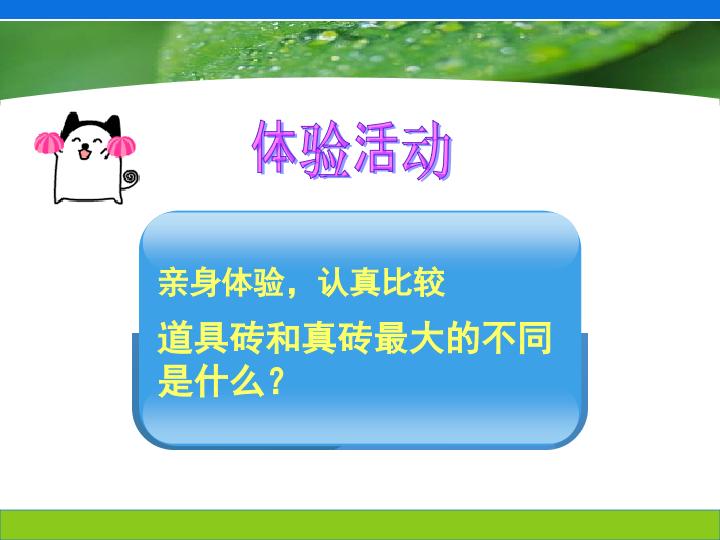 体验活动

亲身体验，认真比较

道具砖和真砖最大的不同是什么？